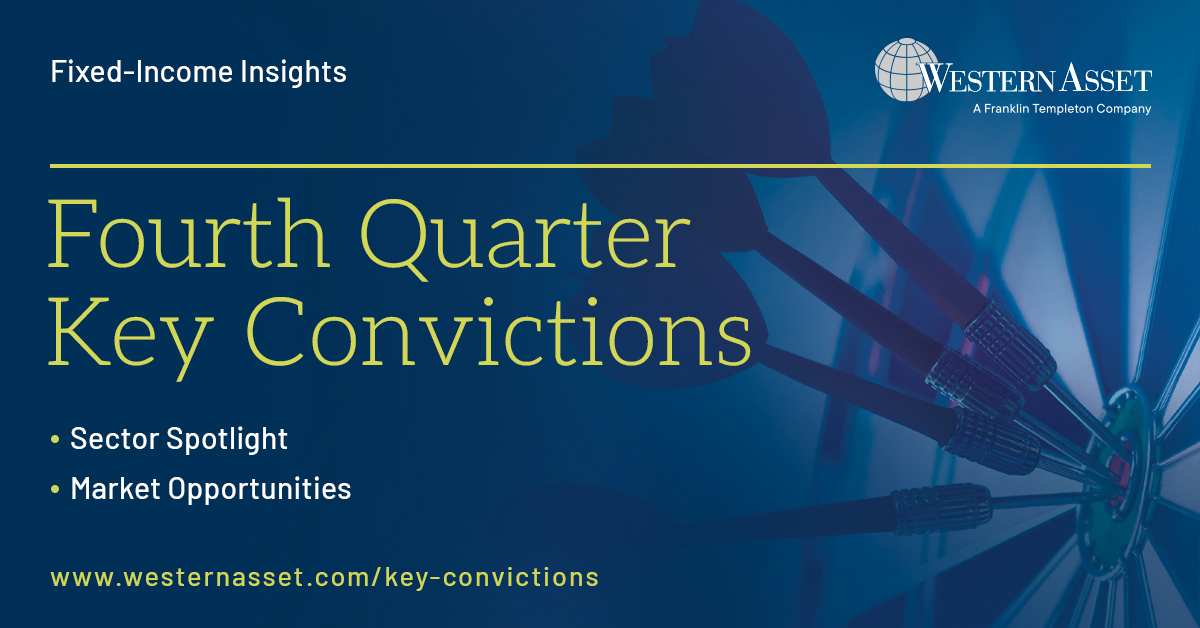 Fixed-Income Insights

WESTERN ASSET
A Franklin Templeton Company

Fourth Quarter Key Convictions

• Sector Spotlight
• Market Opportunities

www.westernasset.com/key-convictions